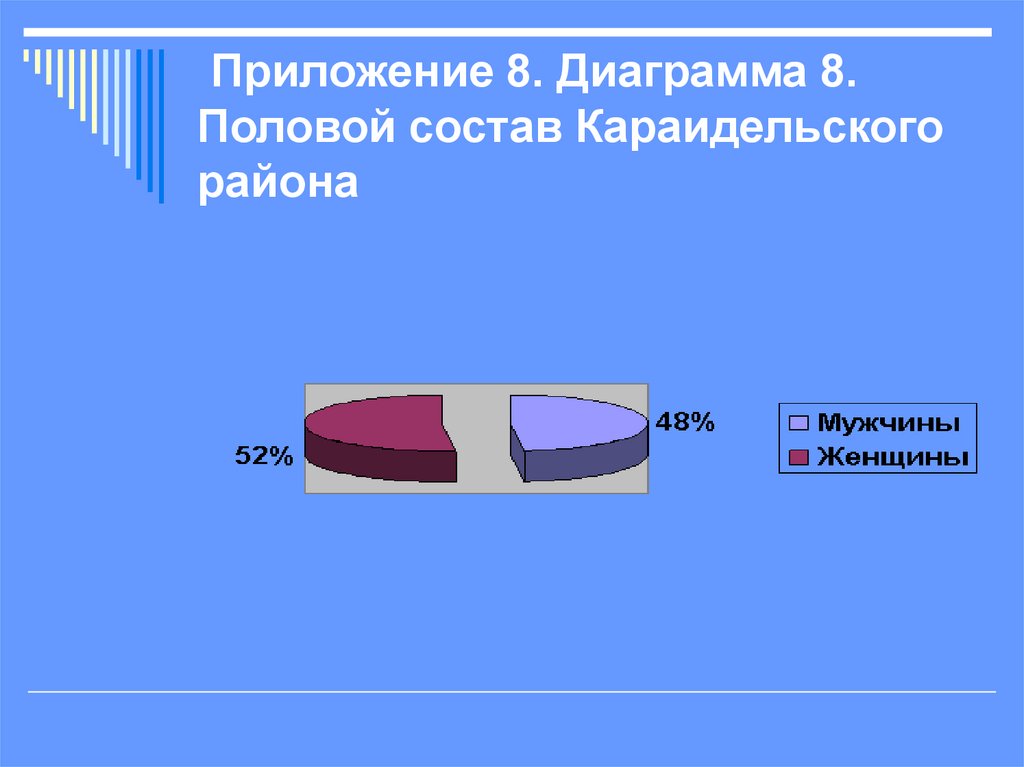 Приложение 8. Диаграмма 8. Половой состав Караидельского района

52%

48%

Мужчины
Женщины